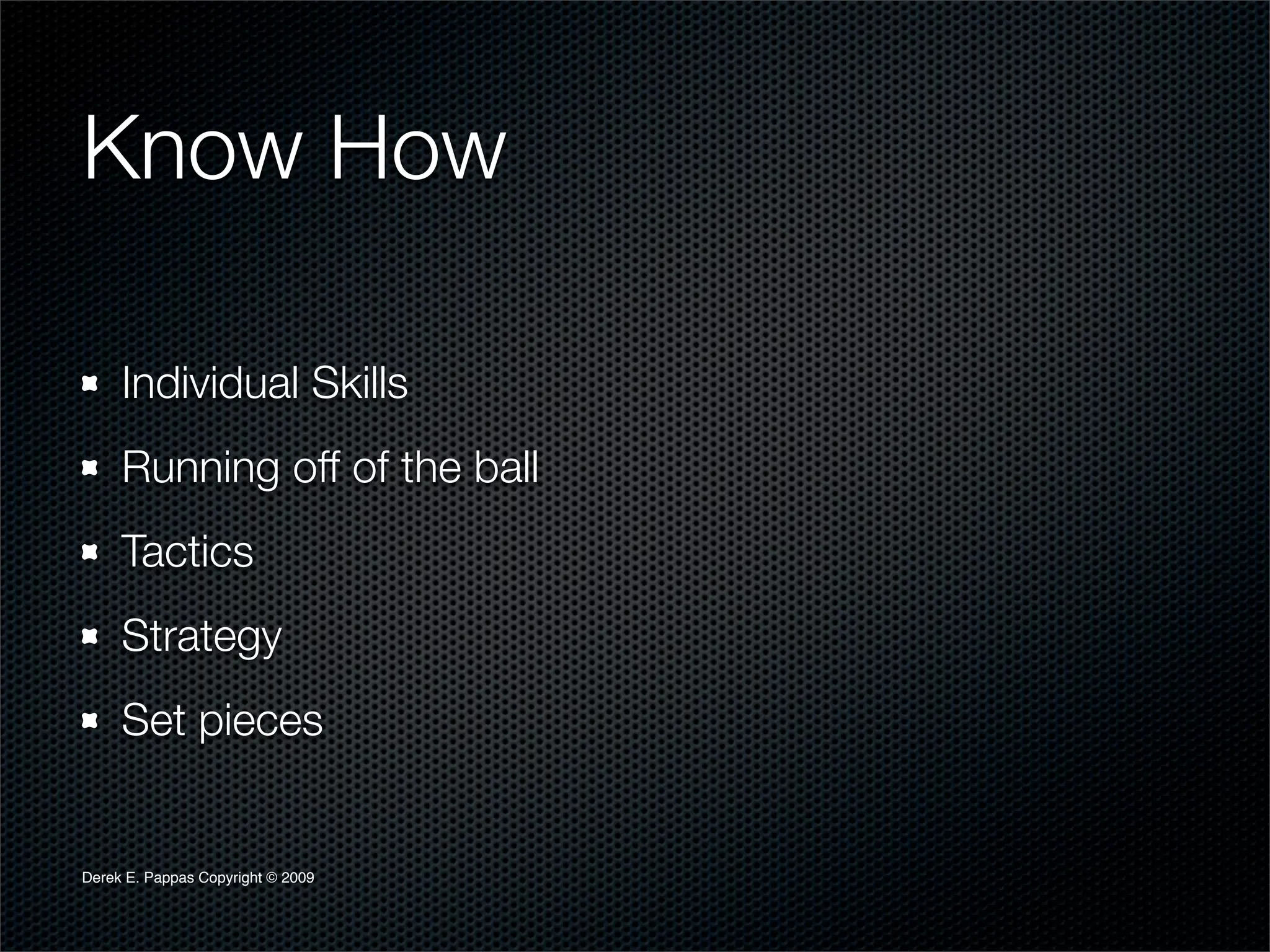 Know How

- Individual Skills
- Running off of the ball
- Tactics
- Strategy
- Set pieces

Derek E. Pappas Copyright © 2009